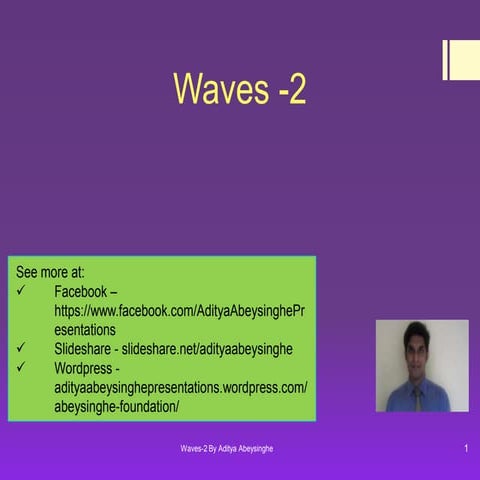 Waves -2

See more at:
✓ Facebook – https://www.facebook.com/AdityaAbeysinghePresentations
✓ Slideshare - slideshare.net/adityaabeysinghe
✓ Wordpress - adityaabeysinghepresentations.wordpress.com/abeysinghe-foundation/

Waves-2 By Aditya Abeysinghe

1